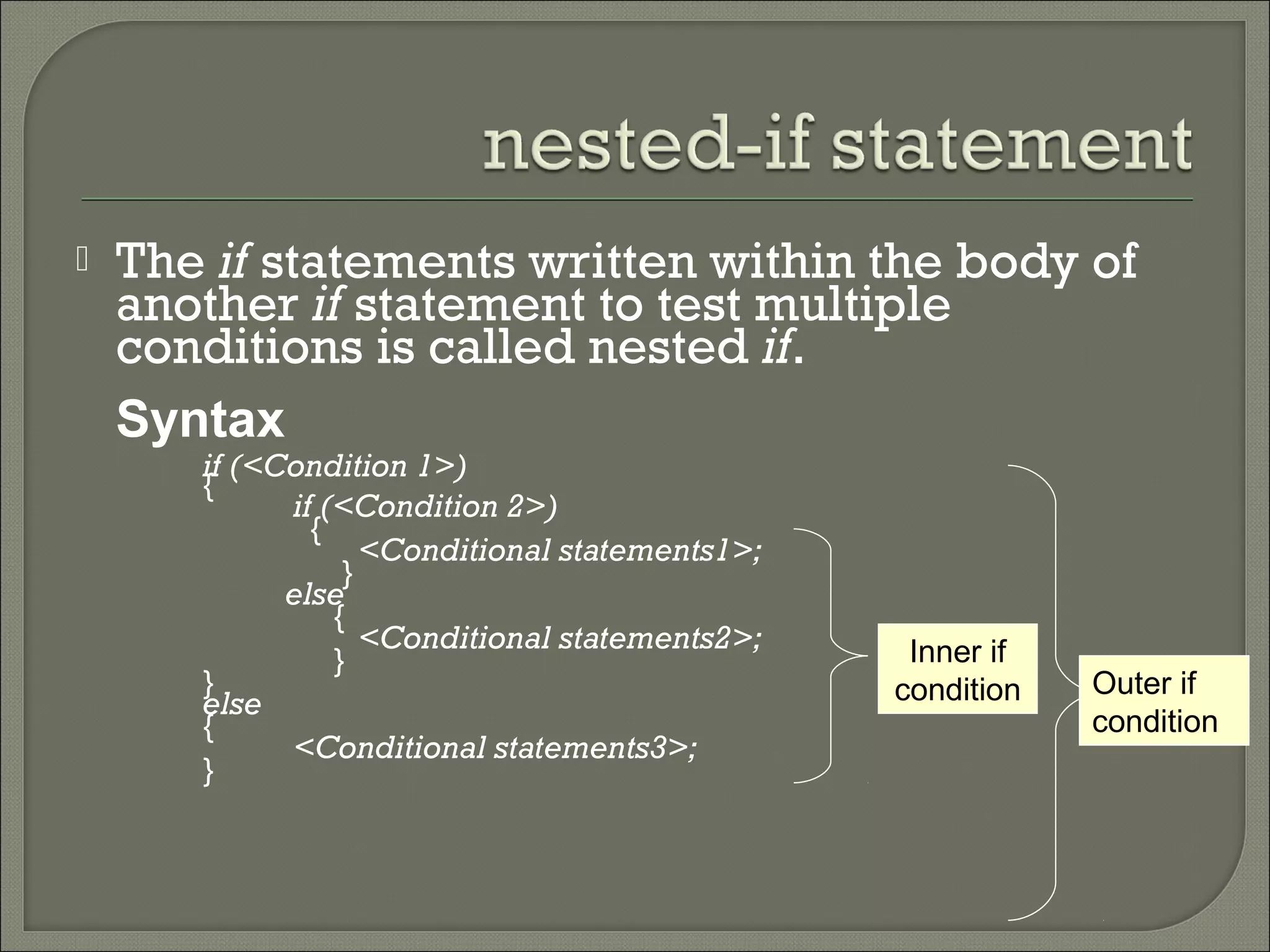 nested-if statement

The if statements written within the body of another if statement to test multiple conditions is called nested if.

Syntax

if (<Condition 1>)
{
if (<Condition 2>)
{
<Conditional statements1>;
}
else
{
<Conditional statements2>;
}
}
else
{
<Conditional statements3>;
}

Inner if condition

Outer if condition